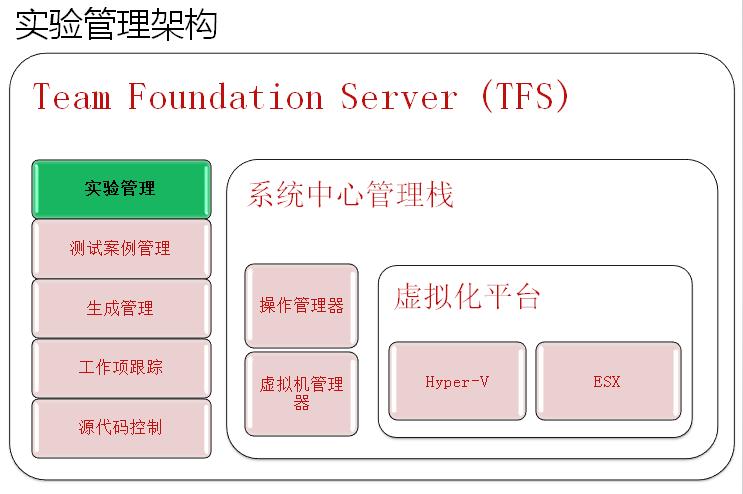 实验管理架构

Team Foundation Server (TFS)

实验管理

测试案例管理

生成管理

工作项跟踪

源代码控制

系统中心管理栈

操作管理器

虚拟机管理器

虚拟化平台

Hyper-V

ESX